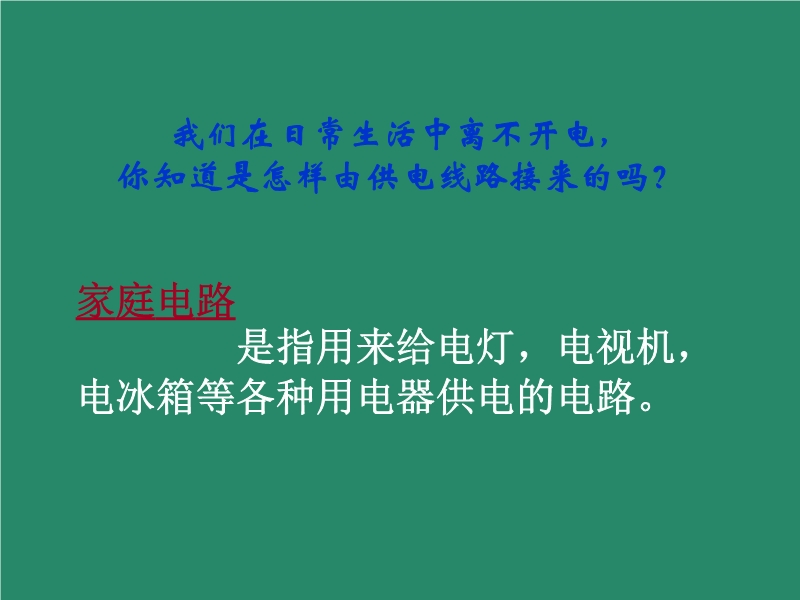 我们在日常生活中离不开电，
你知道是怎样由供电线路接来的吗？

家庭电路
是指用来给电灯，电视机，电冰箱等各种用电器供电的电路。